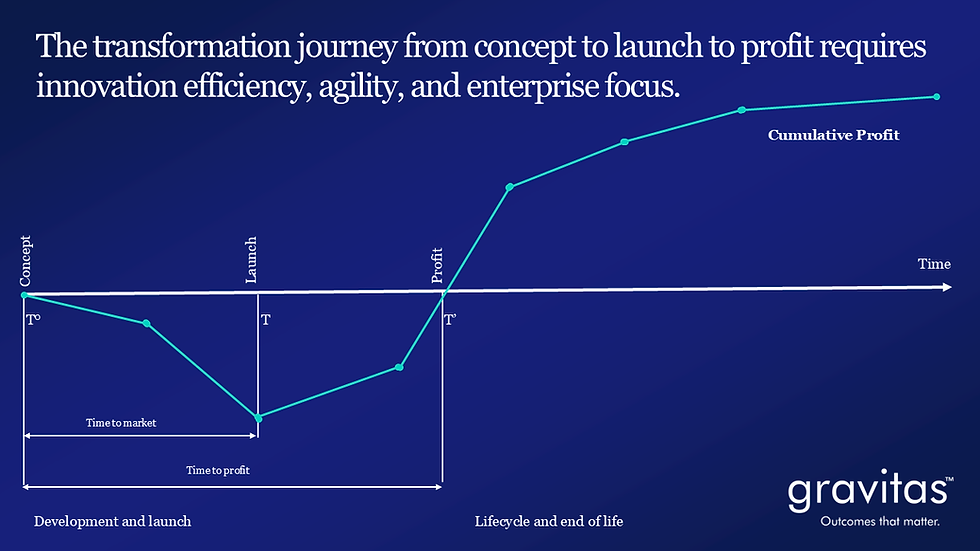 The transformation journey from concept to launch to profit requires innovation efficiency, agility, and enterprise focus.

Cumulative Profit

Concept

Launch

Profit

Time

T°

T

T'

Time to market

Time to profit

Development and launch

Lifecycle and end of life

gravitas™
Outcomes that matter.